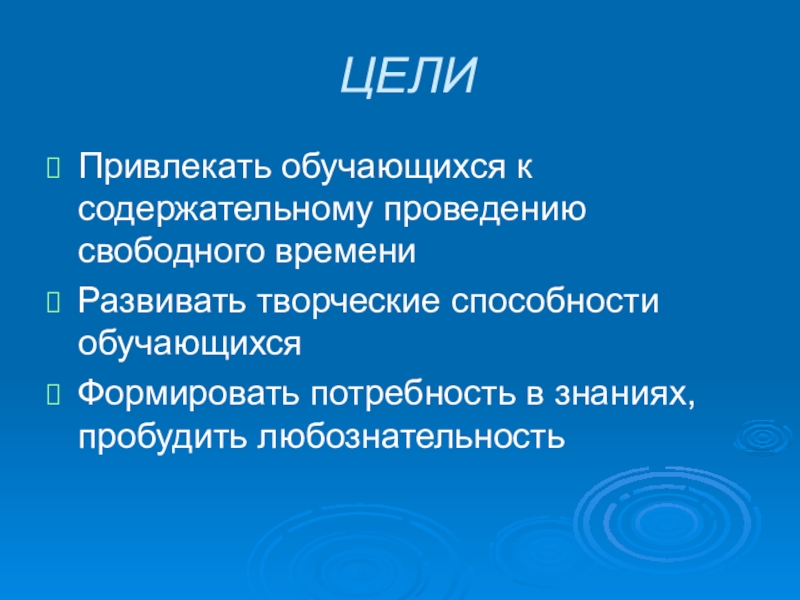 ЦЕЛИ

Привлекать обучающихся к содержательному проведению свободного времени

Развивать творческие способности обучающихся

Формировать потребность в знаниях, пробудить любознательность